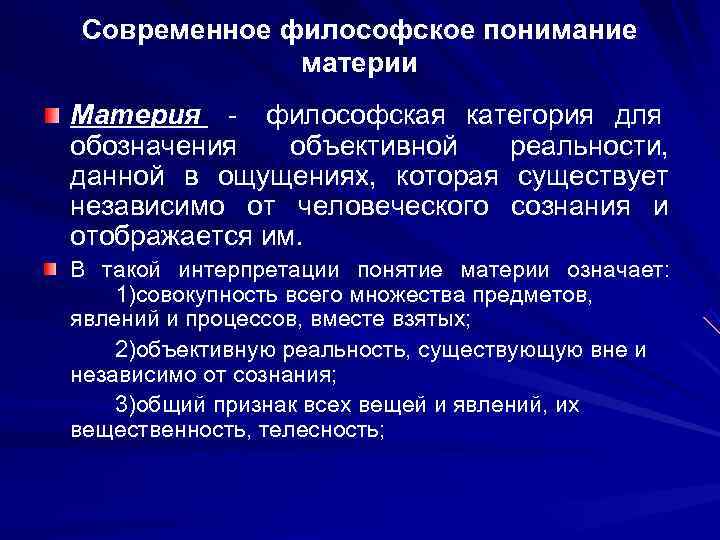 Современное философское понимание материи

Материя - философская категория для обозначения объективной реальности, данной в ощущениях, которая существует независимо от человеческого сознания и отображается им.

В такой интерпретации понятие материи означает:
1)совокупность всего множества предметов, явлений и процессов, вместе взятых;
2)объективную реальность, существующую вне и независимо от сознания;
3)общий признак всех вещей и явлений, их вещественность, телесность;